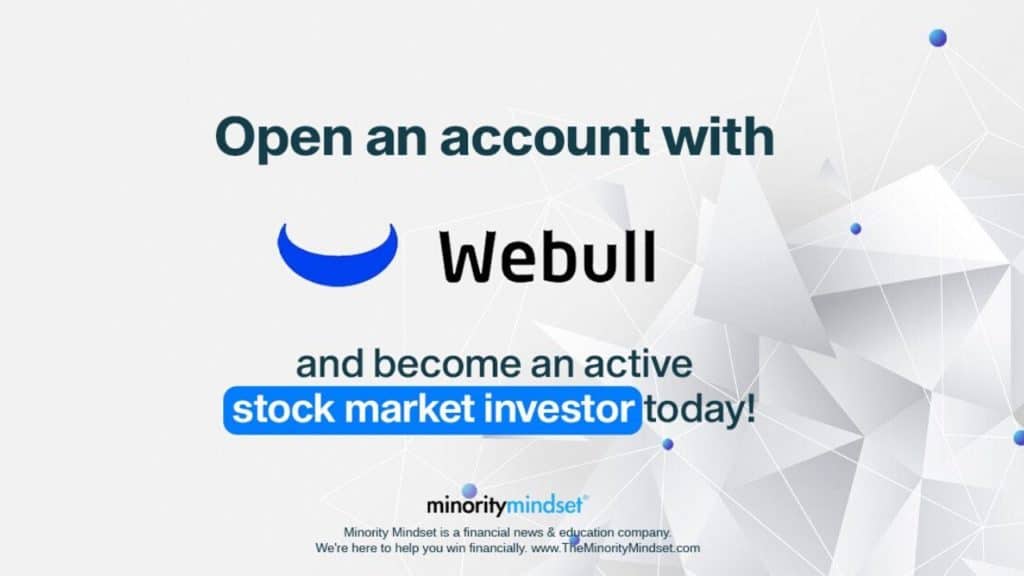 Open an account with

Webull

and become an active stock market investor today!

minoritymindset®

Minority Mindset is a financial news & education company. We're here to help you win financially. www.TheMinorityMindset.com